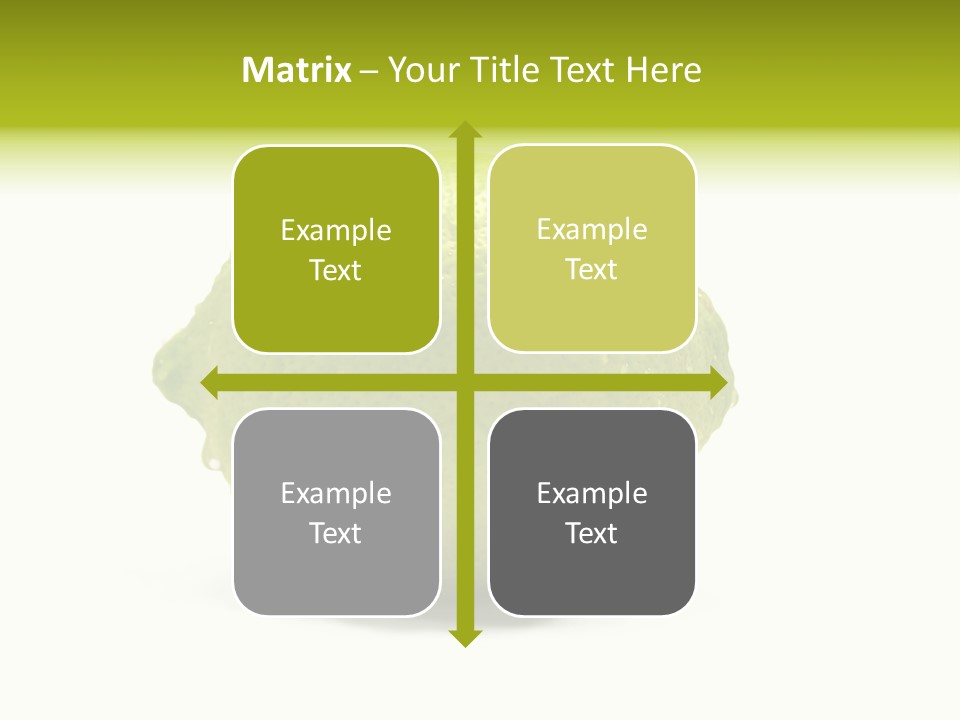 Matrix – Your Title Text Here

Example Text

Example Text

Example Text

Example Text